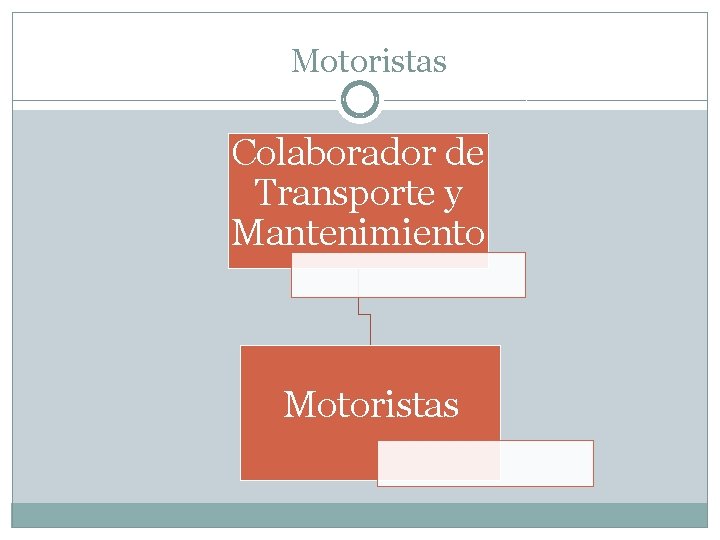 Motoristas

Colaborador de Transporte y Mantenimiento

Motoristas